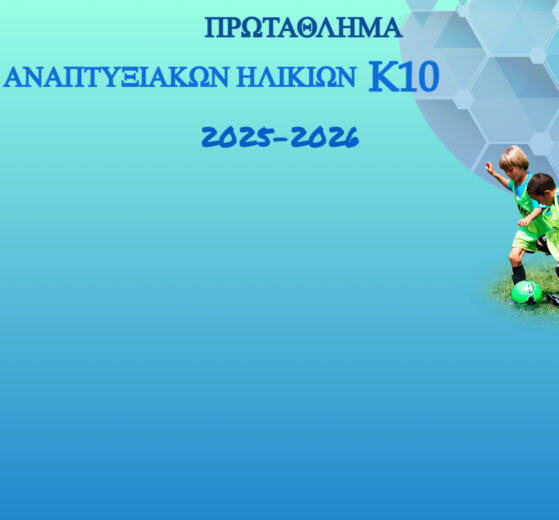 ΠΡΩΤΑΘΛΗΜΑ

ΑΝΑΠΤΥΞΙΑΚΩΝ ΗΛΙΚΙΩΝ Κ10

2025-2026